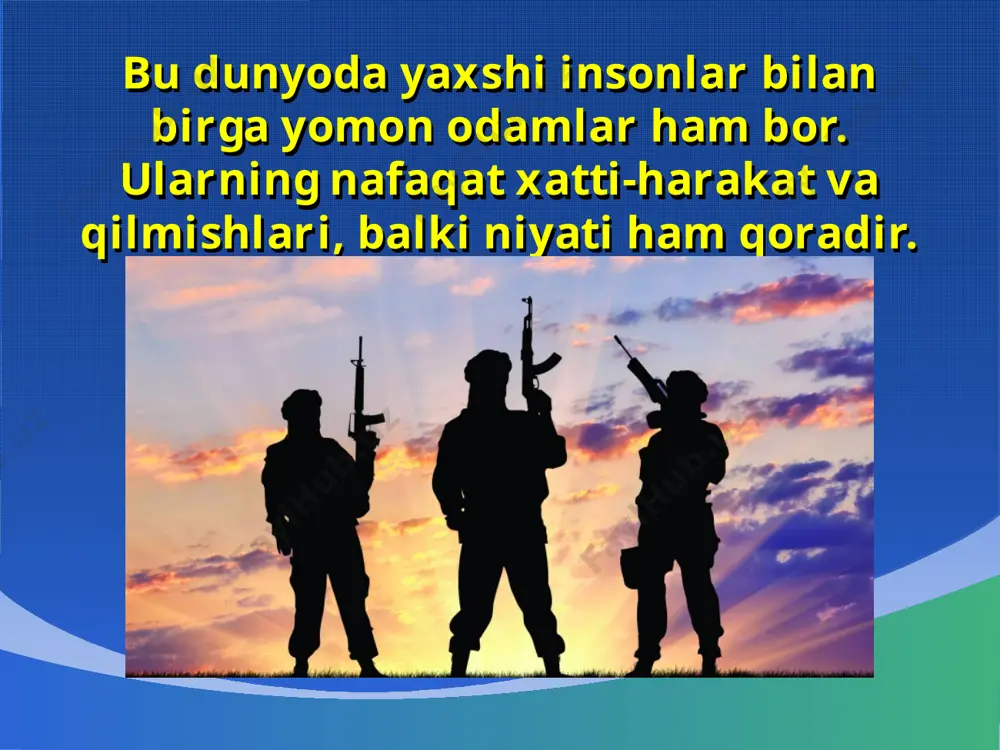 Bu dunyoda yaxshi insonlar bilan birga yomon odamlar ham bor. Ularning nafaqat xatti-harakat va qilmishlari, balki niyati ham qoradir.